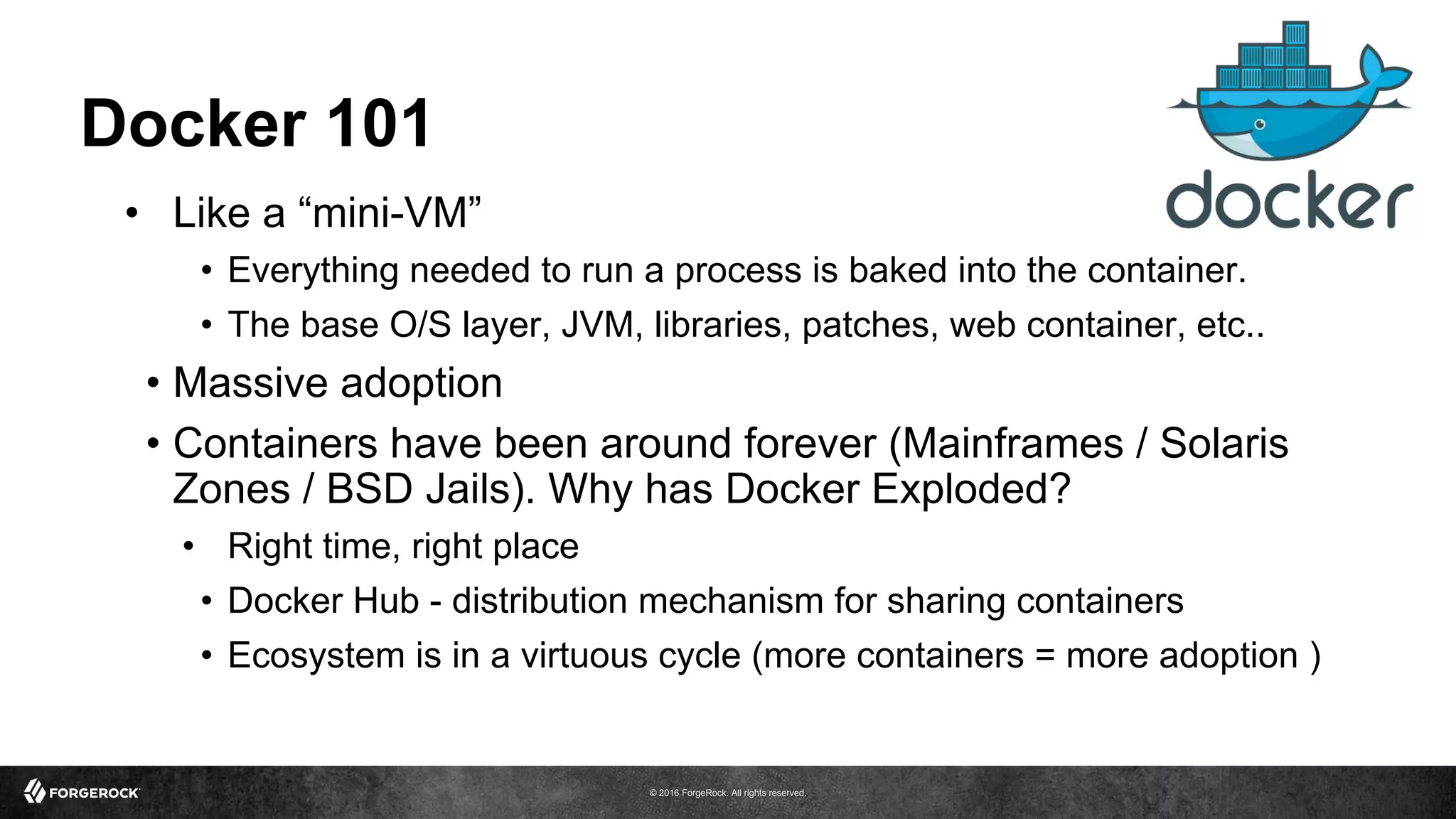 Docker 101

docker

• Like a “mini-VM”
  • Everything needed to run a process is baked into the container.
  • The base O/S layer, JVM, libraries, patches, web container, etc..
• Massive adoption
• Containers have been around forever (Mainframes / Solaris Zones / BSD Jails). Why has Docker Exploded?
  • Right time, right place
  • Docker Hub - distribution mechanism for sharing containers
  • Ecosystem is in a virtuous cycle (more containers = more adoption )

FORGEROCK

© 2016 ForgeRock. All rights reserved.